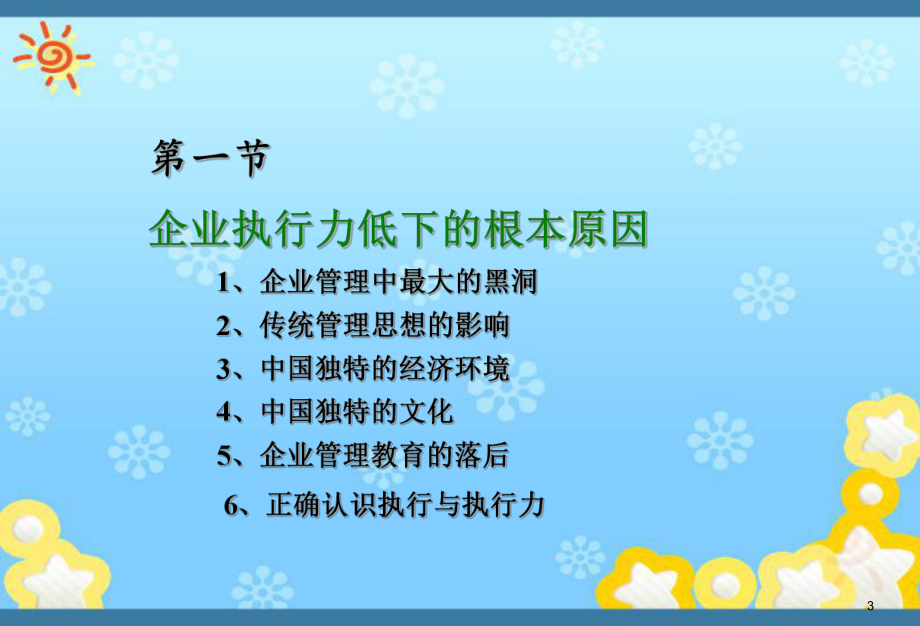 第一节

企业执行力低下的根本原因

1、企业管理中最大的黑洞

2、传统管理思想的影响

3、中国独特的经济环境

4、中国独特的文化

5、企业管理教育的落后

6、正确认识执行与执行力

3